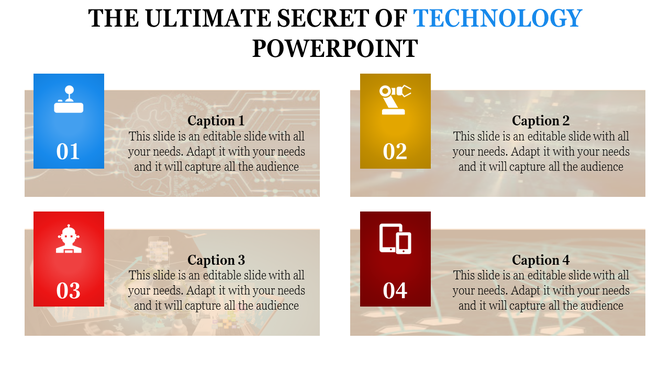 THE ULTIMATE SECRET OF TECHNOLOGY POWERPOINT

01

Caption 1
This slide is an editable slide with all your needs. Adapt it with your needs and it will capture all the audience

02

Caption 2
This slide is an editable slide with all your needs. Adapt it with your needs and it will capture all the audience

03

Caption 3
This slide is an editable slide with all your needs. Adapt it with your needs and it will capture all the audience

04

Caption 4
This slide is an editable slide with all your needs. Adapt it with your needs and it will capture all the audience